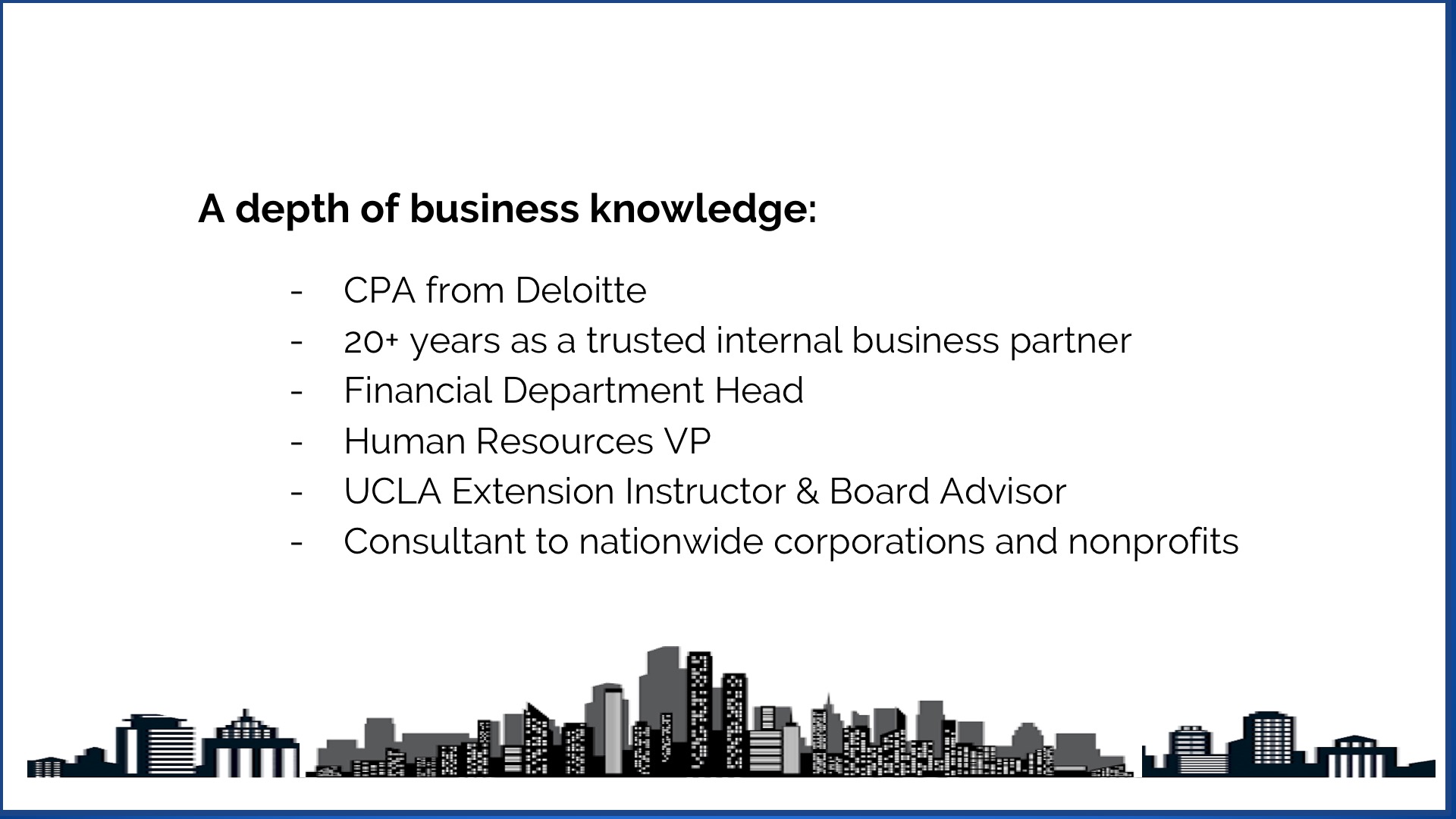 A depth of business knowledge:

- CPA from Deloitte
- 20+ years as a trusted internal business partner
- Financial Department Head
- Human Resources VP
- UCLA Extension Instructor & Board Advisor
- Consultant to nationwide corporations and nonprofits